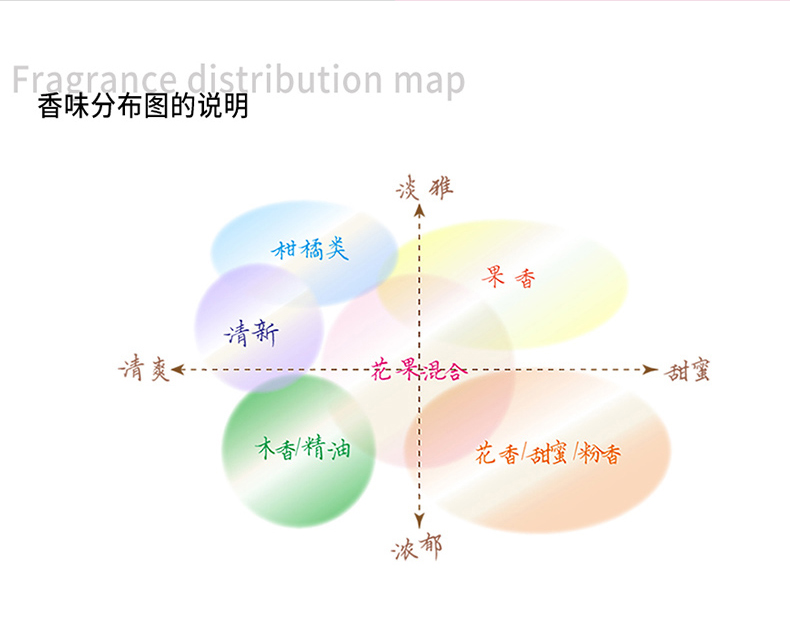 Fragrance distribution map
香味分布图的说明

淡雅

柑橘类

果香

清新

清爽

花果混合

甜蜜

木香/精油

花香/甜蜜/粉香

浓郁